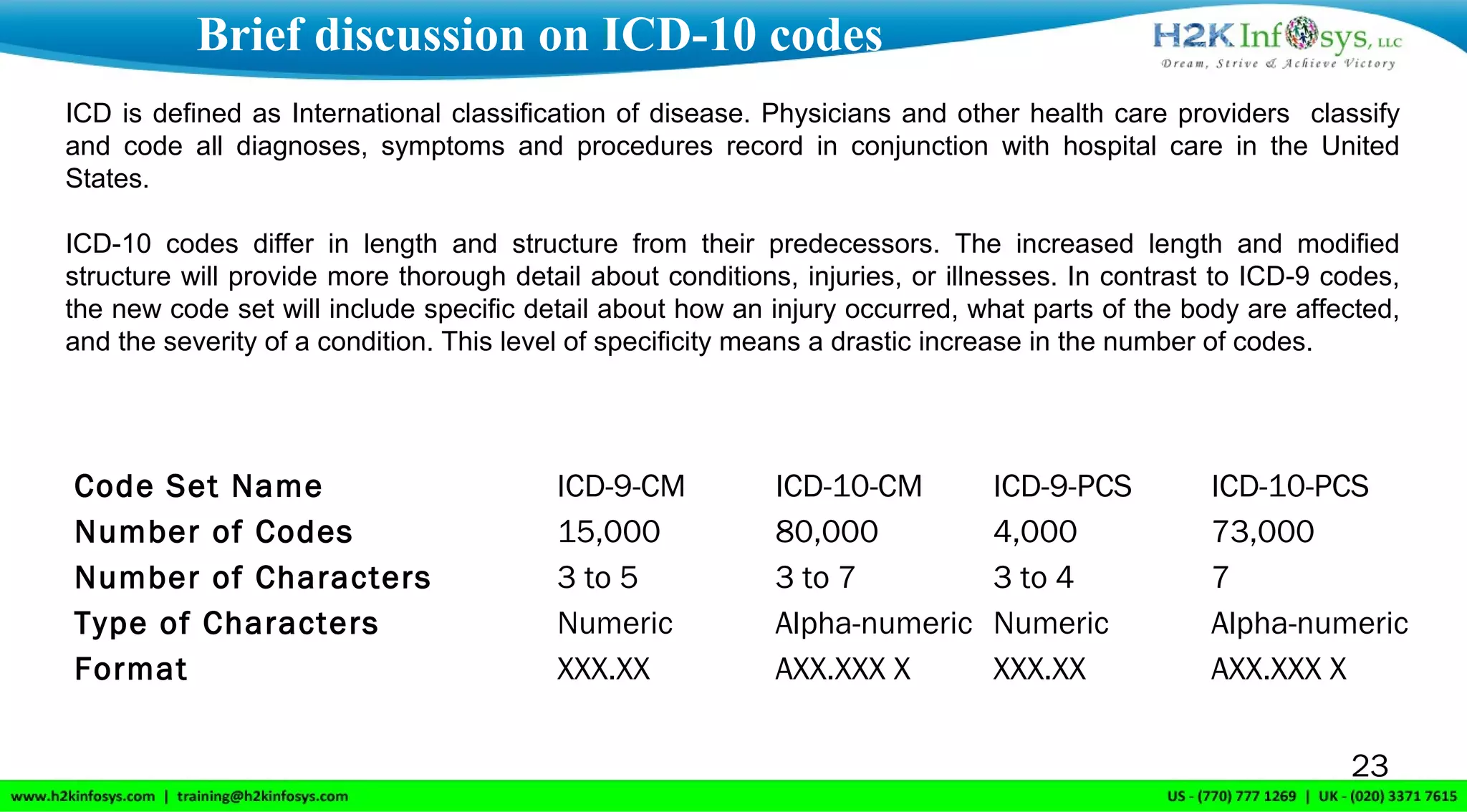 Brief discussion on ICD-10 codes

H2K Infosys, LLC
Dream, Strive & Achieve Victory

ICD is defined as International classification of disease. Physicians and other health care providers classify and code all diagnoses, symptoms and procedures record in conjunction with hospital care in the United States.

ICD-10 codes differ in length and structure from their predecessors. The increased length and modified structure will provide more thorough detail about conditions, injuries, or illnesses. In contrast to ICD-9 codes, the new code set will include specific detail about how an injury occurred, what parts of the body are affected, and the severity of a condition. This level of specificity means a drastic increase in the number of codes.

| Code Set Name | ICD-9-CM | ICD-10-CM | ICD-9-PCS | ICD-10-PCS |
|---|---|---|---|---|
| Number of Codes | 15,000 | 80,000 | 4,000 | 73,000 |
| Number of Characters | 3 to 5 | 3 to 7 | 3 to 4 | 7 |
| Type of Characters | Numeric | Alpha-numeric | Numeric | Alpha-numeric |
| Format | XXX.XX | AXX.XXX X | XXX.XX | AXX.XXX X |

23

www.h2kinfosys.com | training@h2kinfosys.com
US - (770) 777 1269 | UK - (020) 3371 7615